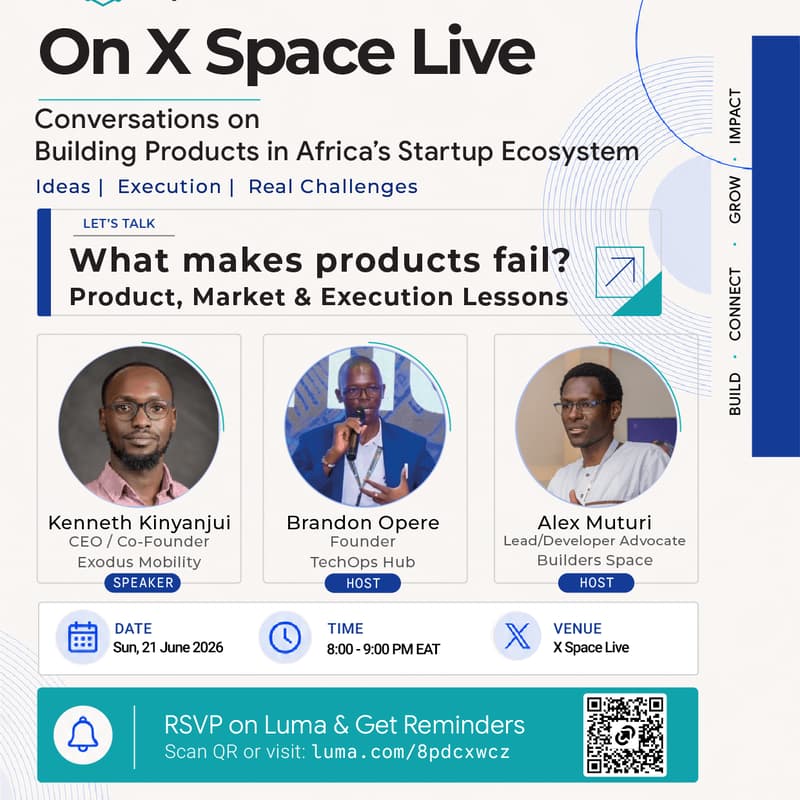 On X Space Live

Conversations on Building Products in Africa's Startup Ecosystem

Ideas | Execution | Real Challenges

LET'S TALK

What makes products fail?
Product, Market & Execution Lessons

BUILD · CONNECT · GROW · IMPACT

Kenneth Kinyanjui
CEO / Co-Founder
Exodus Mobility
SPEAKER

Brandon Opere
Founder
TechOps Hub
HOST

Alex Muturi
Lead/Developer Advocate
Builders Space
HOST

DATE
Sun, 21 June 2026

TIME
8:00 - 9:00 PM EAT

VENUE
X Space Live

RSVP on Luma & Get Reminders
Scan QR or visit: luma.com/8pdcxwcz